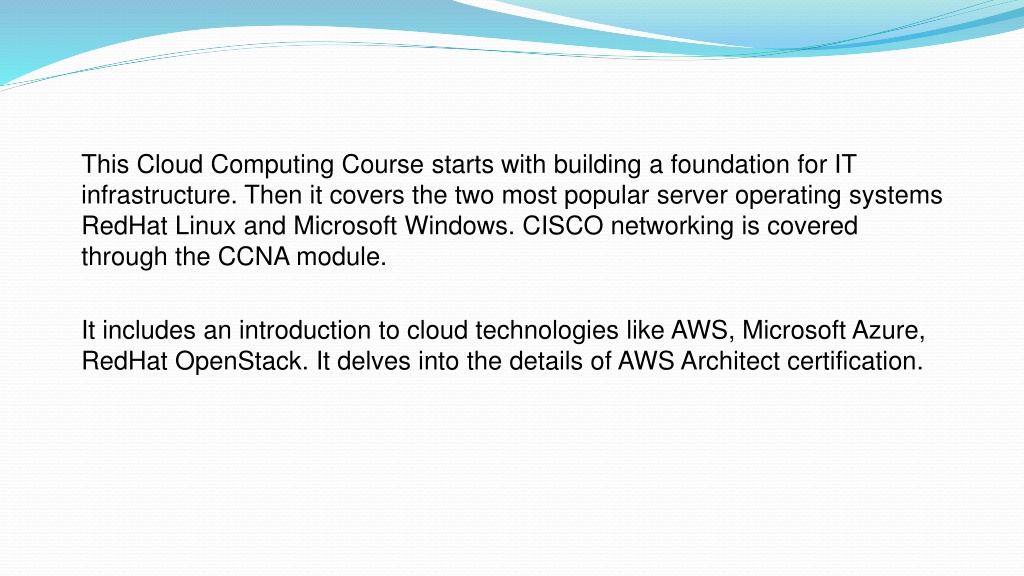 This Cloud Computing Course starts with building a foundation for IT infrastructure. Then it covers the two most popular server operating systems RedHat Linux and Microsoft Windows. CISCO networking is covered through the CCNA module.

It includes an introduction to cloud technologies like AWS, Microsoft Azure, RedHat OpenStack. It delves into the details of AWS Architect certification.